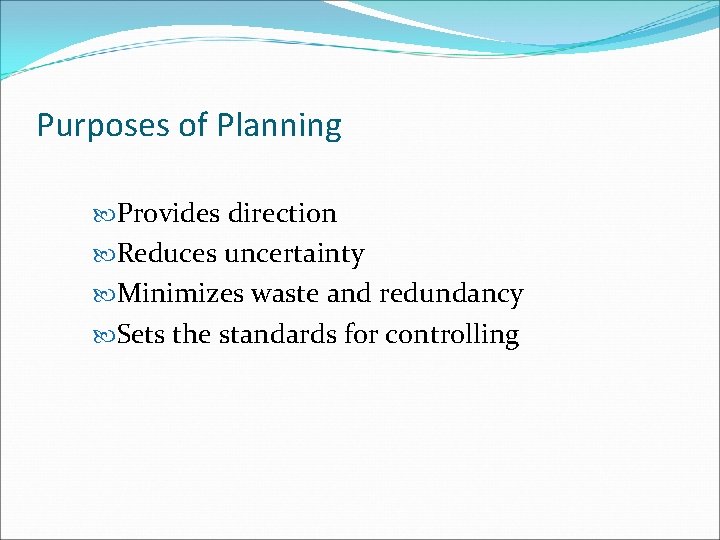 Purposes of Planning

Provides direction
Reduces uncertainty
Minimizes waste and redundancy
Sets the standards for controlling